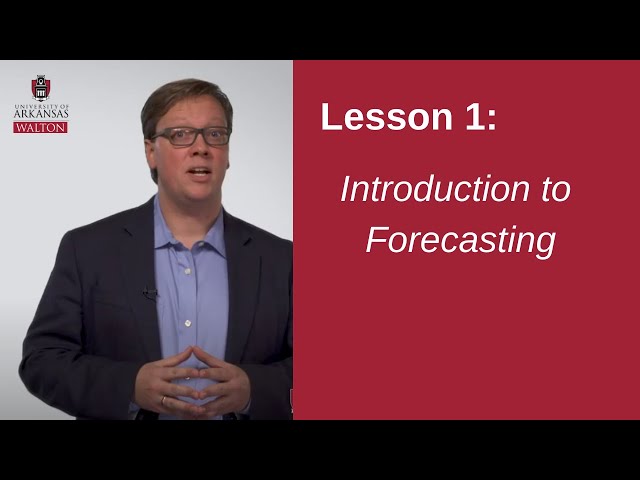 UNIVERSITY OF
ARKANSAS
WALTON

Lesson 1:

Introduction to Forecasting